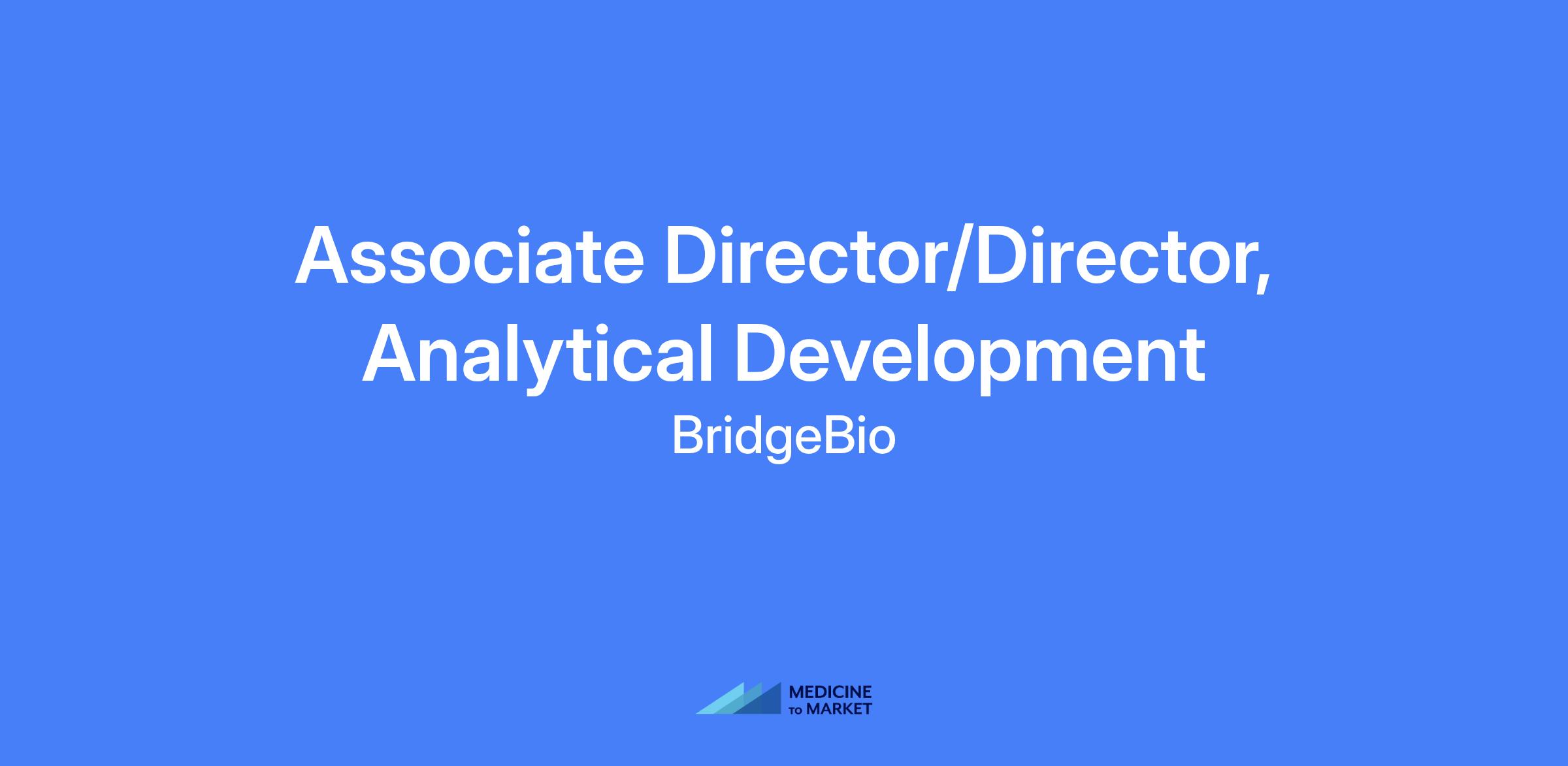 Associate Director/Director, Analytical Development

BridgeBio

MEDICINE
TO MARKET